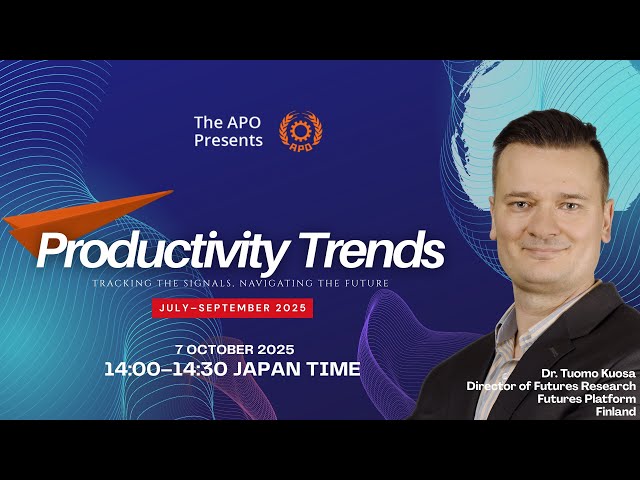 The APO Presents

APO

Productivity Trends

TRACKING THE SIGNALS, NAVIGATING THE FUTURE

JULY–SEPTEMBER 2025

7 OCTOBER 2025
14:00–14:30 JAPAN TIME

Dr. Tuomo Kuosa
Director of Futures Research
Futures Platform
Finland